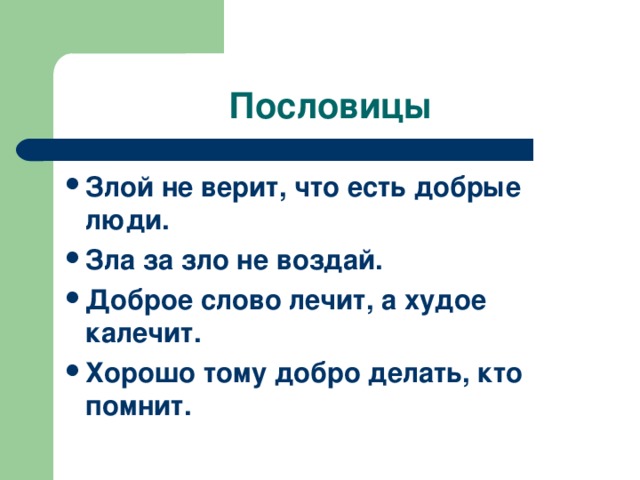 Пословицы

• Злой не верит, что есть добрые люди.
• Зла за зло не воздай.
• Доброе слово лечит, а худое калечит.
• Хорошо тому добро делать, кто помнит.